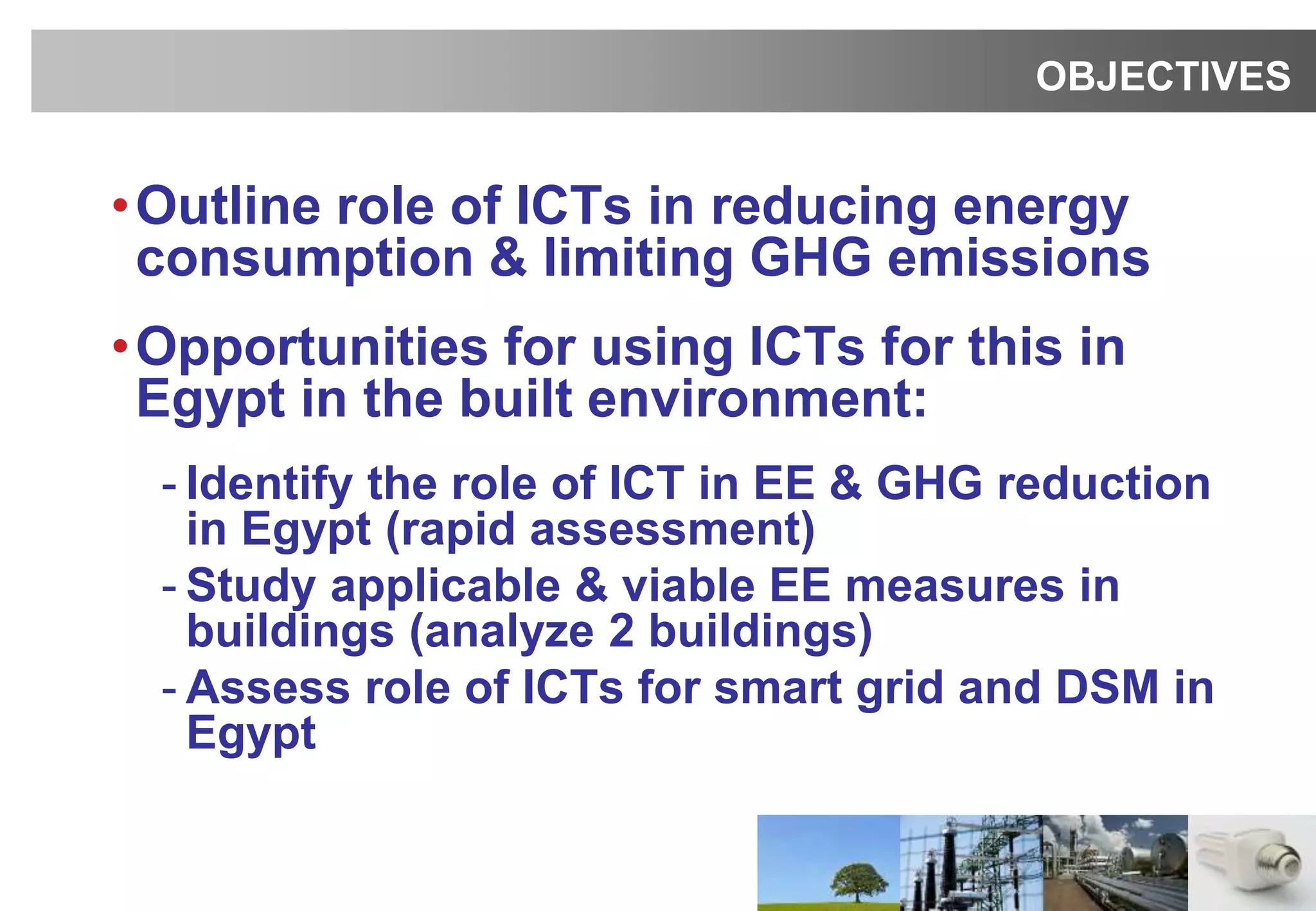 OBJECTIVES

• Outline role of ICTs in reducing energy consumption & limiting GHG emissions

• Opportunities for using ICTs for this in Egypt in the built environment:

- Identify the role of ICT in EE & GHG reduction in Egypt (rapid assessment)
- Study applicable & viable EE measures in buildings (analyze 2 buildings)
- Assess role of ICTs for smart grid and DSM in Egypt